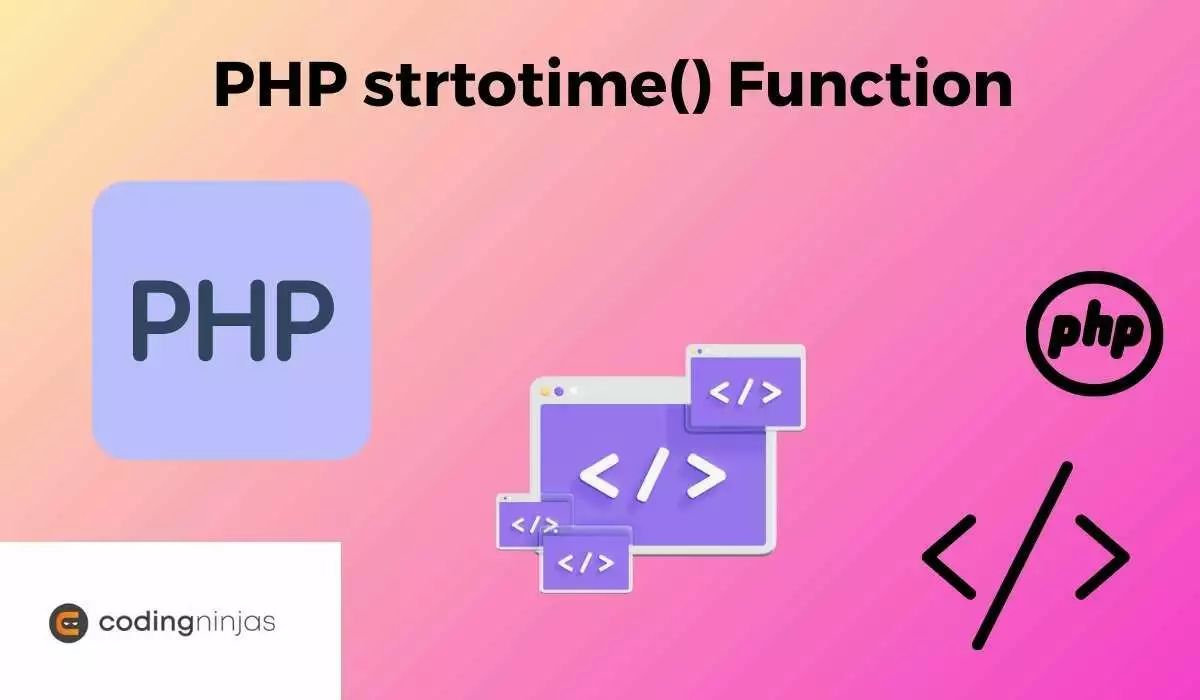 PHP strtotime() Function

PHP

php

</>

</>

</>

</>

</>

codingninjas